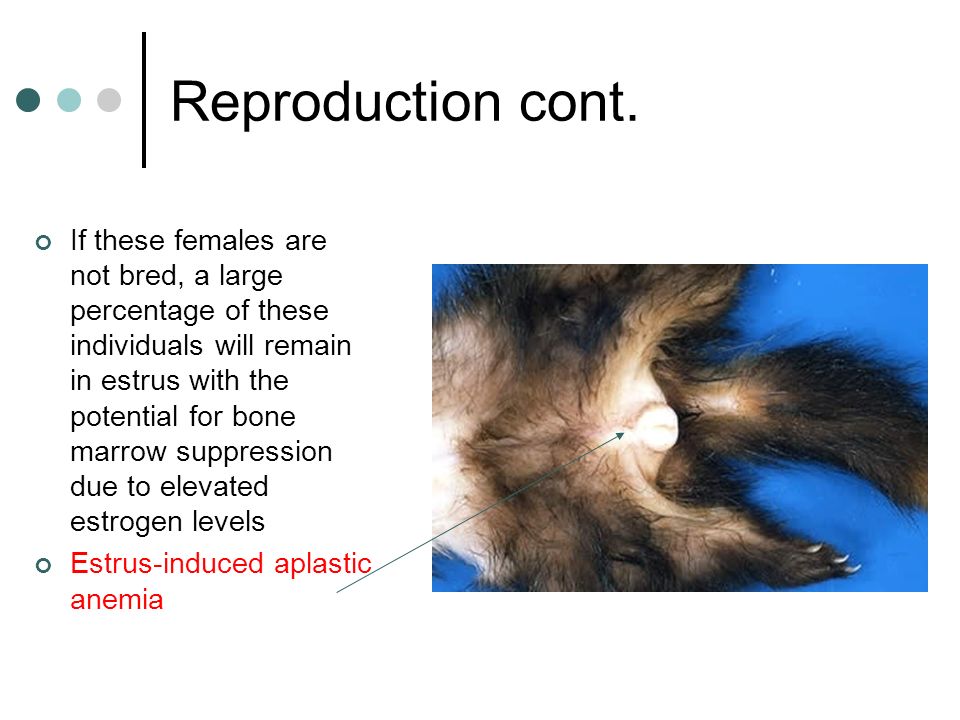 Reproduction cont.

If these females are not bred, a large percentage of these individuals will remain in estrus with the potential for bone marrow suppression due to elevated estrogen levels

Estrus-induced aplastic anemia